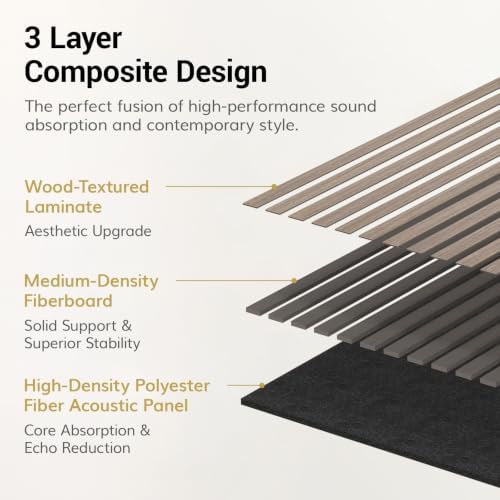 3 Layer
Composite Design

The perfect fusion of high-performance sound absorption and contemporary style.

Wood-Textured Laminate

Aesthetic Upgrade

Medium-Density Fiberboard

Solid Support & Superior Stability

High-Density Polyester Fiber Acoustic Panel

Core Absorption & Echo Reduction